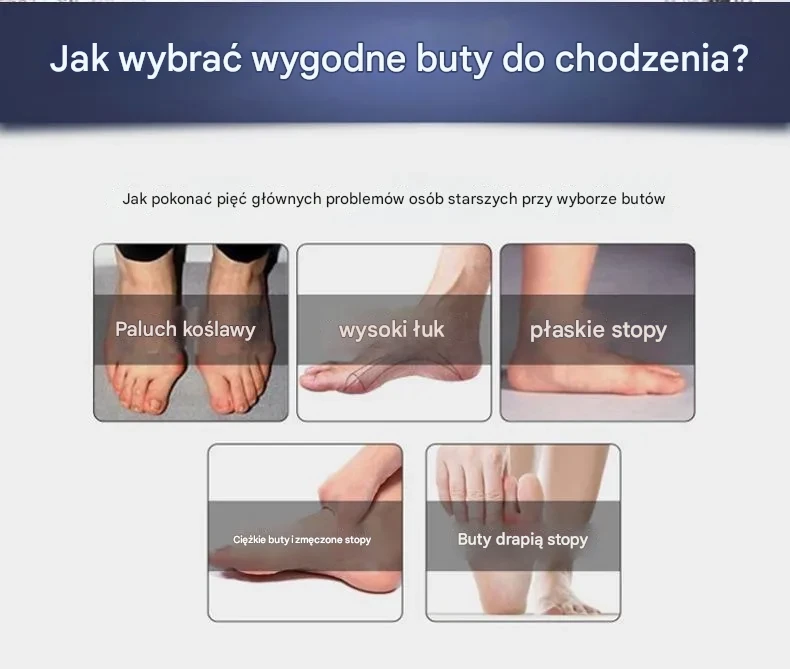 Jak wybrać wygodne buty do chodzenia?

Jak pokonać pięć głównych problemów osób starszych przy wyborze butów

Paluch koślawy

wysoki łuk

płaskie stopy

Ciężkie buty i zmęczone stopy

Buty drapią stopy